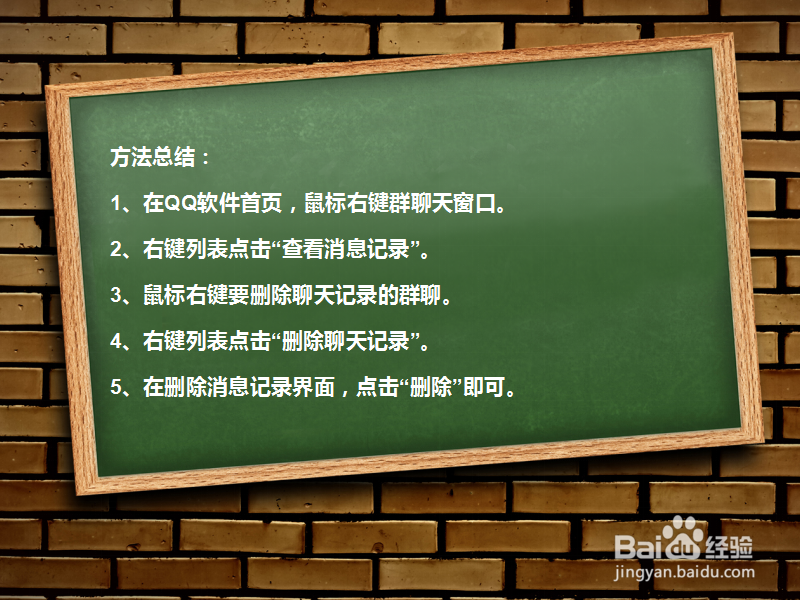 方法总结：

1、在QQ软件首页，鼠标右键群聊天窗口。

2、右键列表点击“查看消息记录”。

3、鼠标右键要删除聊天记录的群聊。

4、右键列表点击“删除聊天记录”。

5、在删除消息记录界面，点击“删除”即可。

Baidu经验
jingyan.baidu.com